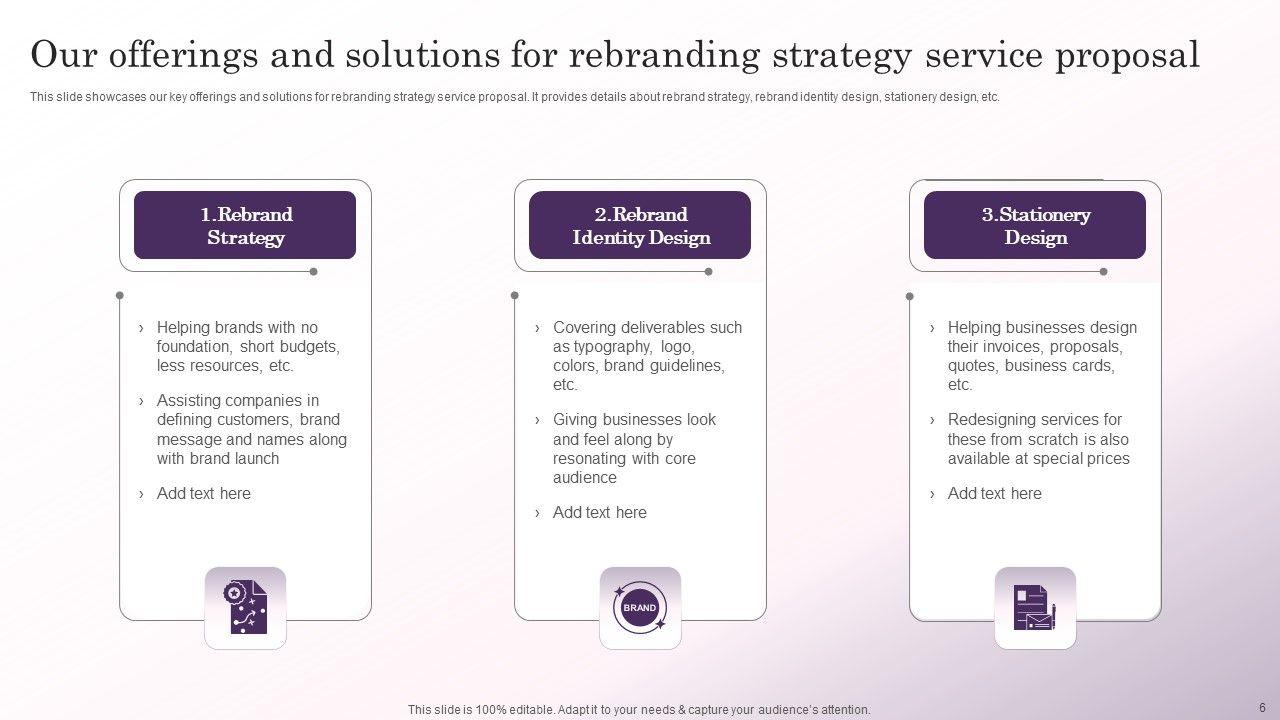 Our offerings and solutions for rebranding strategy service proposal

This slide showcases our key offerings and solutions for rebranding strategy service proposal. It provides details about rebrand strategy, rebrand identity design, stationery design, etc.

1.Rebrand Strategy

› Helping brands with no foundation, short budgets, less resources, etc.

› Assisting companies in defining customers, brand message and names along with brand launch

› Add text here

2.Rebrand Identity Design

› Covering deliverables such as typography, logo, colors, brand guidelines, etc.

› Giving businesses look and feel along by resonating with core audience

› Add text here

BRAND

3.Stationery Design

› Helping businesses design their invoices, proposals, quotes, business cards, etc.

› Redesigning services for these from scratch is also available at special prices

› Add text here

This slide is 100% editable. Adapt it to your needs & capture your audience's attention.

6